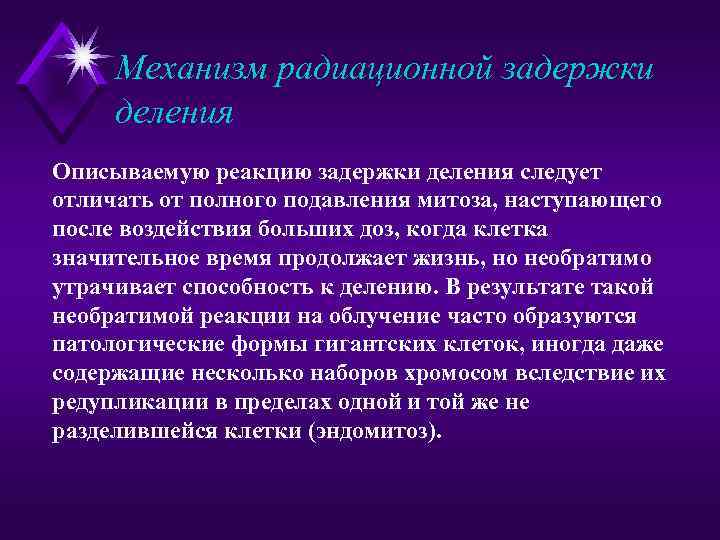 Механизм радиационной задержки деления

Описываемую реакцию задержки деления следует отличать от полного подавления митоза, наступающего после воздействия больших доз, когда клетка значительное время продолжает жизнь, но необратимо утрачивает способность к делению. В результате такой необратимой реакции на облучение часто образуются патологические формы гигантских клеток, иногда даже содержащие несколько наборов хромосом вследствие их редупликации в пределах одной и той же не разделившейся клетки (эндомитоз).